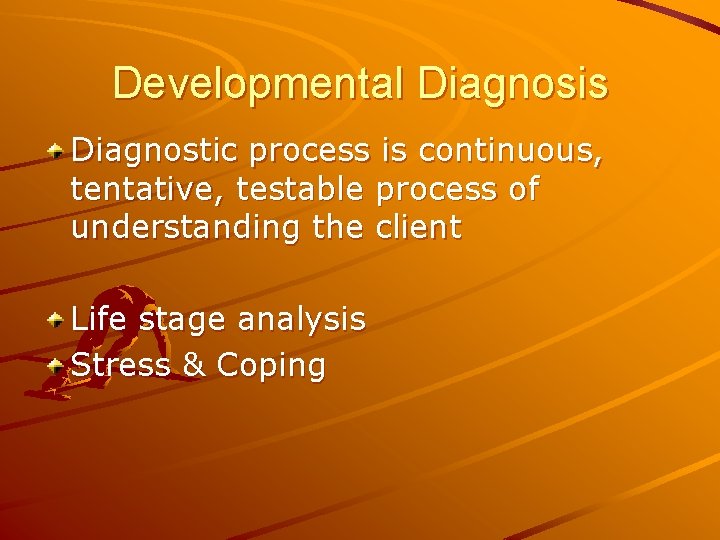 Developmental Diagnosis

Diagnostic process is continuous, tentative, testable process of understanding the client

Life stage analysis
Stress & Coping